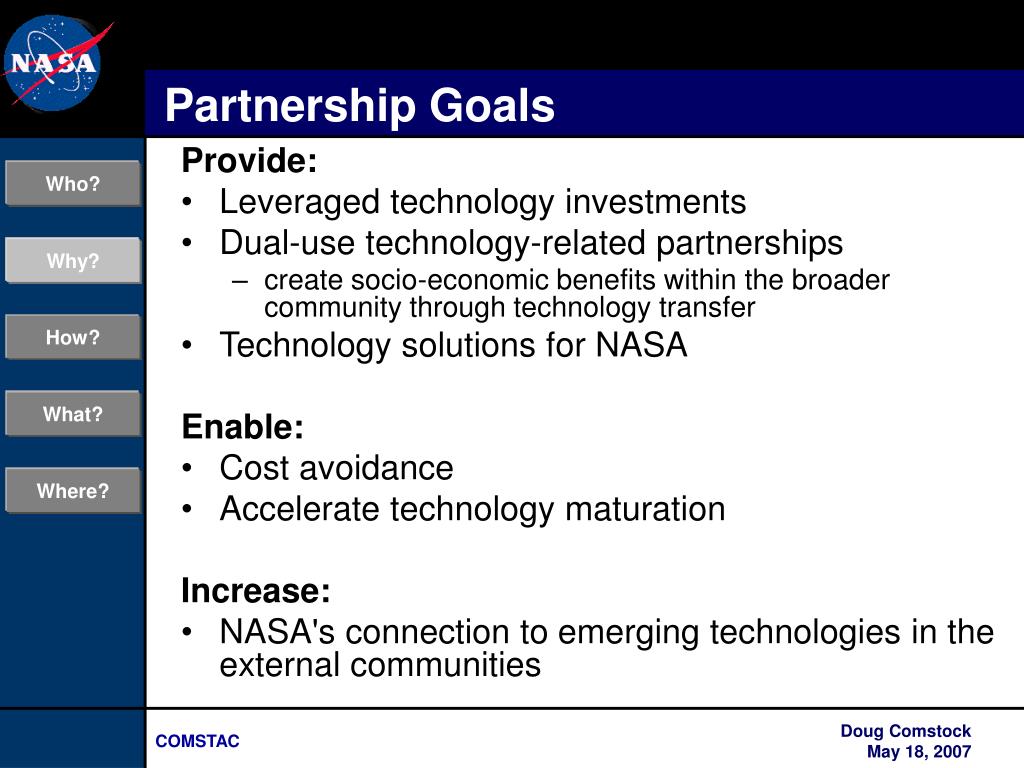 NASA

Partnership Goals

Who?

Why?

How?

What?

Where?

Provide:
• Leveraged technology investments
• Dual-use technology-related partnerships
– create socio-economic benefits within the broader community through technology transfer
• Technology solutions for NASA

Enable:
• Cost avoidance
• Accelerate technology maturation

Increase:
• NASA's connection to emerging technologies in the external communities

COMSTAC

Doug Comstock
May 18, 2007